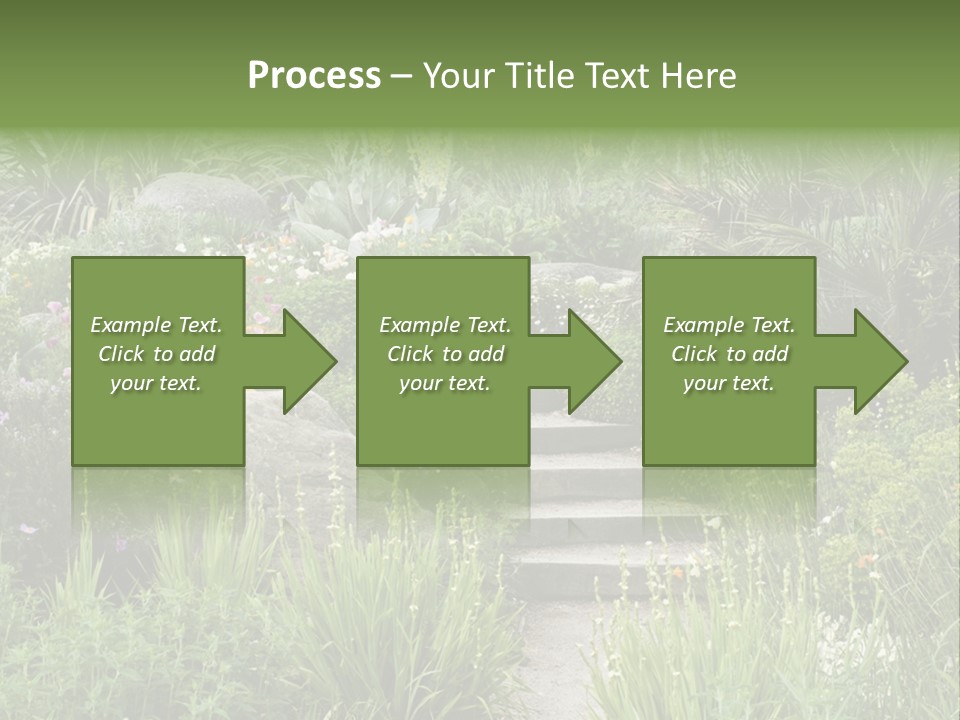 Process – Your Title Text Here

Example Text. Click to add your text.

Example Text. Click to add your text.

Example Text. Click to add your text.